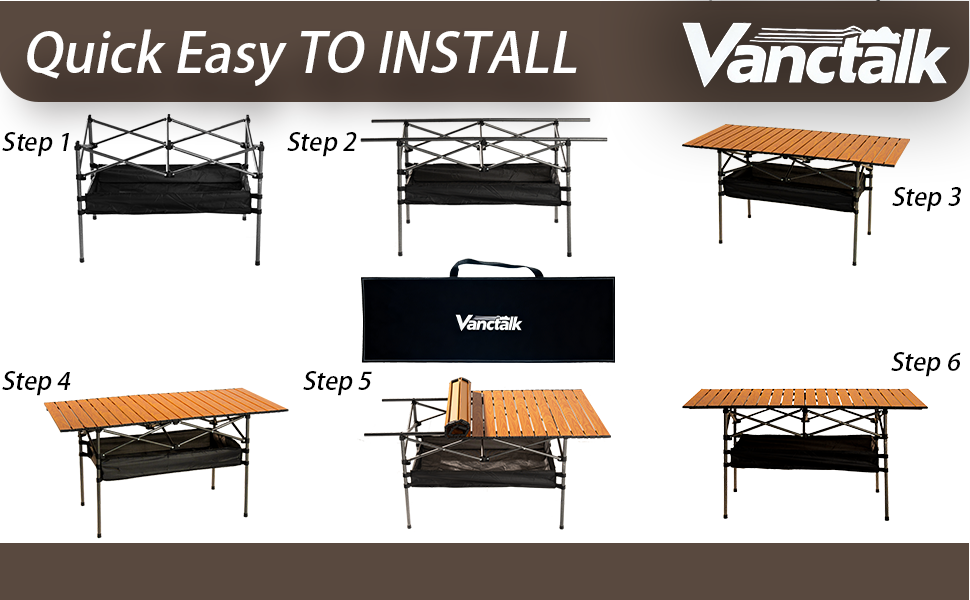 Quick Easy TO INSTALL

Vanctalk

Step 1

Step 2

Step 3

Vanctalk

Step 4

Step 5

Step 6